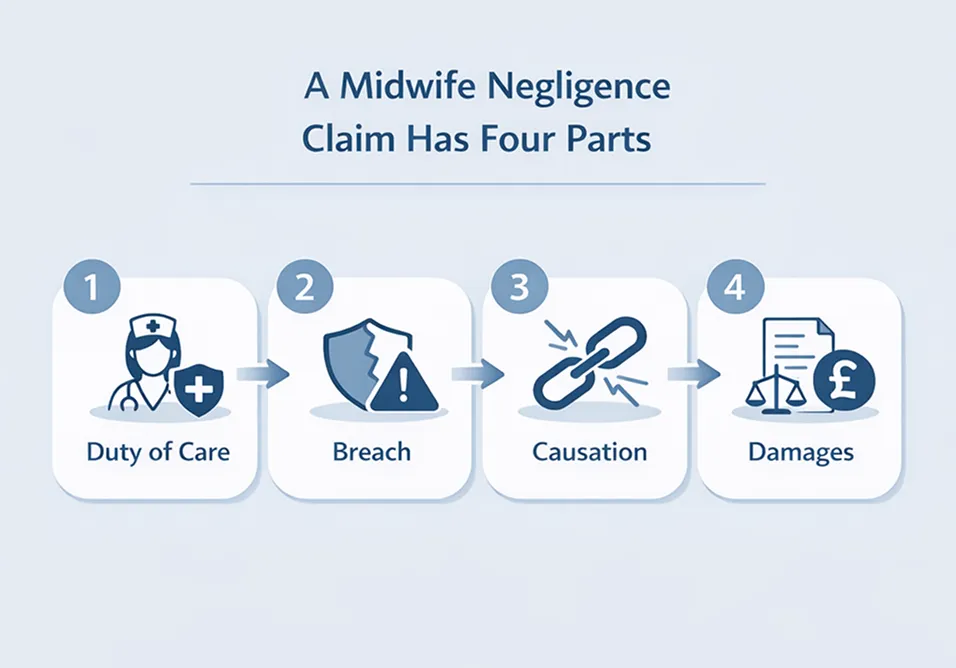 A Midwife Negligence Claim Has Four Parts

1
Duty of Care

2
Breach

3
Causation

4
Damages